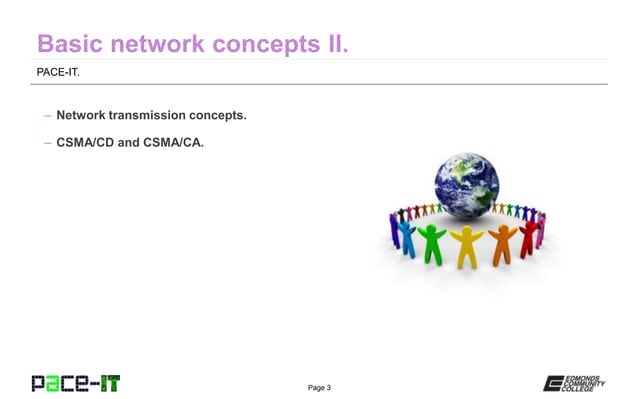 Basic network concepts II.

PACE-IT.

– Network transmission concepts.

– CSMA/CD and CSMA/CA.

PACE-IT

Page 3

EDMONDS COMMUNITY COLLEGE